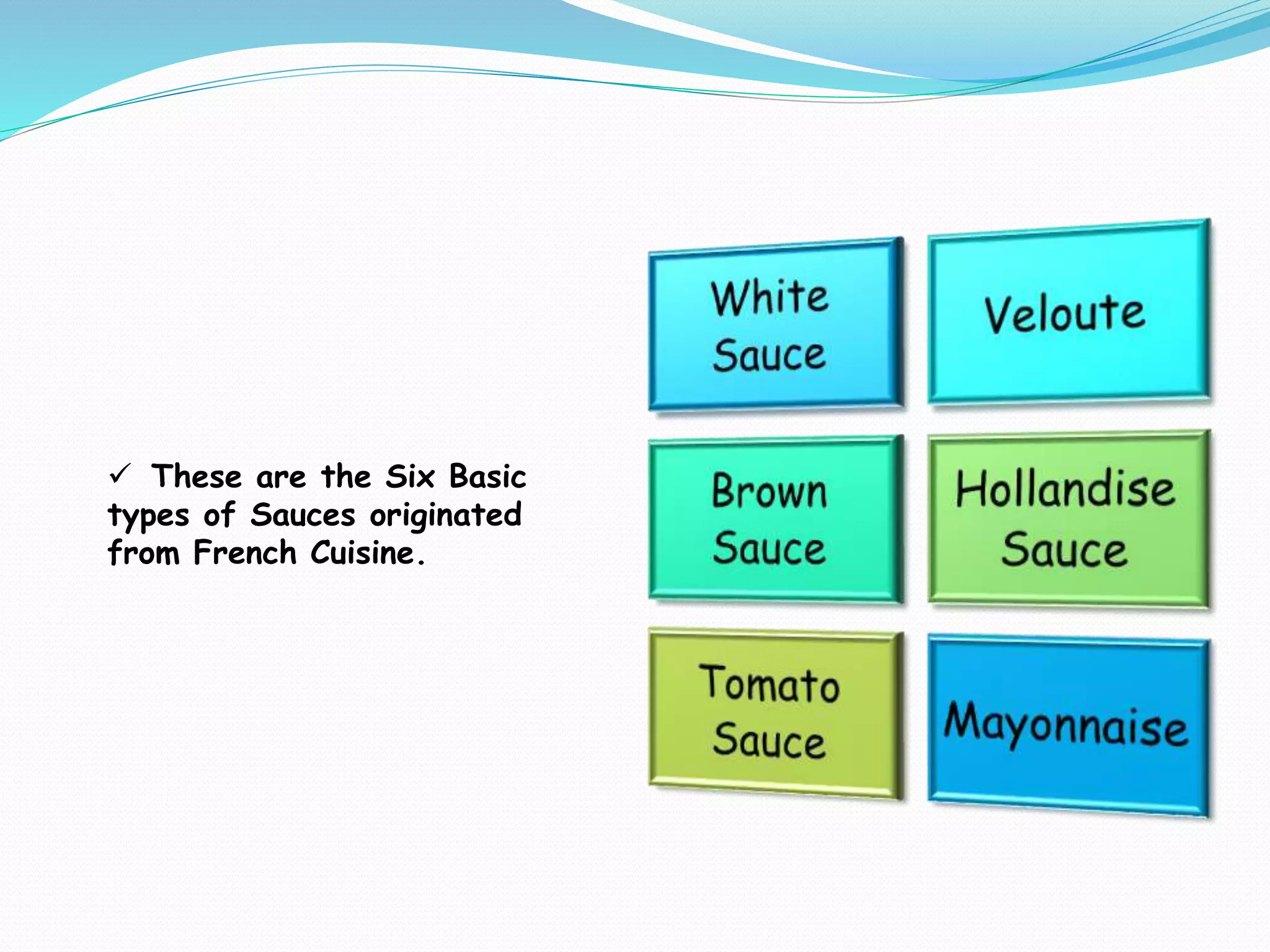 ✓ These are the Six Basic types of Sauces originated from French Cuisine.

White Sauce

Veloute

Brown Sauce

Hollandise Sauce

Tomato Sauce

Mayonnaise